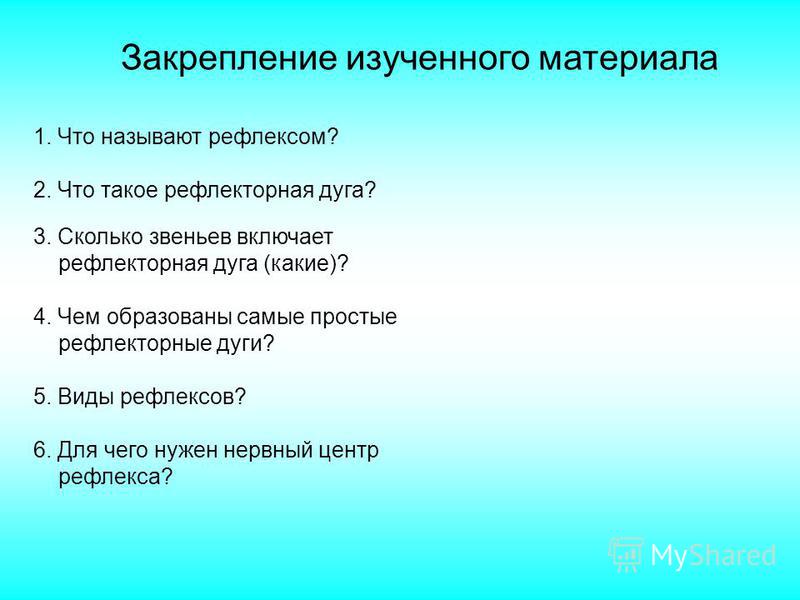 Закрепление изученного материала

1. Что называют рефлексом?

2. Что такое рефлекторная дуга?

3. Сколько звеньев включает рефлекторная дуга (какие)?

4. Чем образованы самые простые рефлекторные дуги?

5. Виды рефлексов?

6. Для чего нужен нервный центр рефлекса?

MyShared